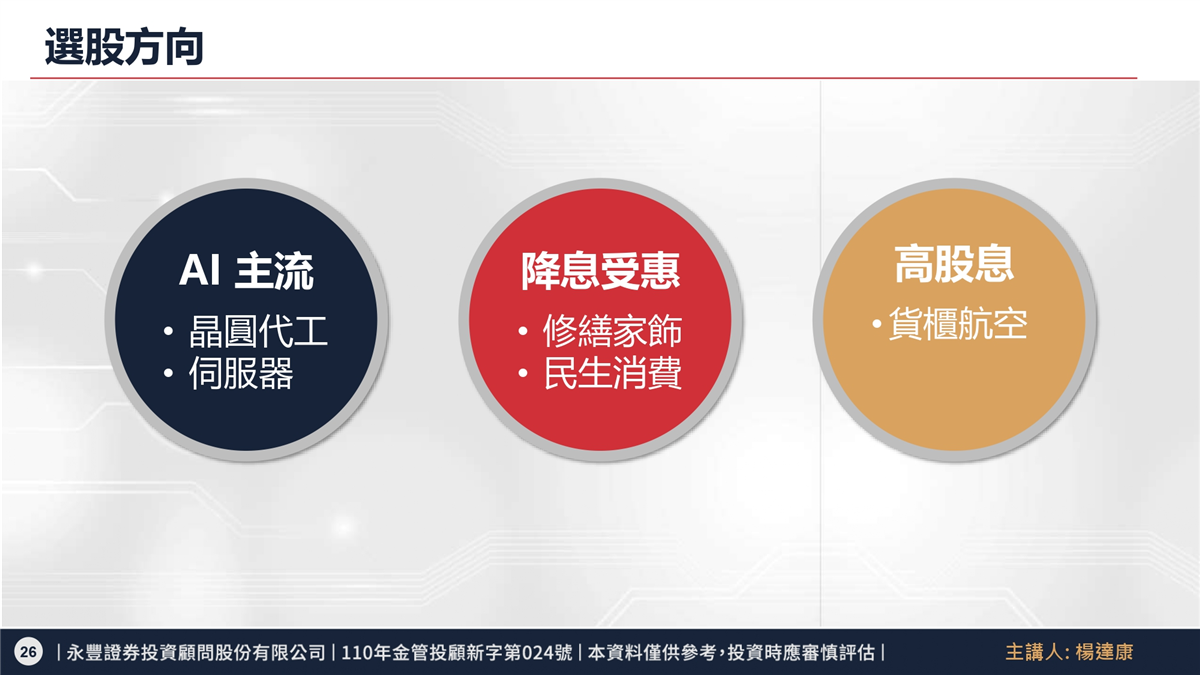 選股方向

AI 主流

• 晶圓代工
• 伺服器

降息受惠

• 修繕家飾
• 民生消費

高股息

• 貨櫃航空

26 | 永豐證券投資顧問股份有限公司 | 110年金管投顧新字第024號 | 本資料僅供參考，投資時應審慎評估 |

主講人: 楊達康